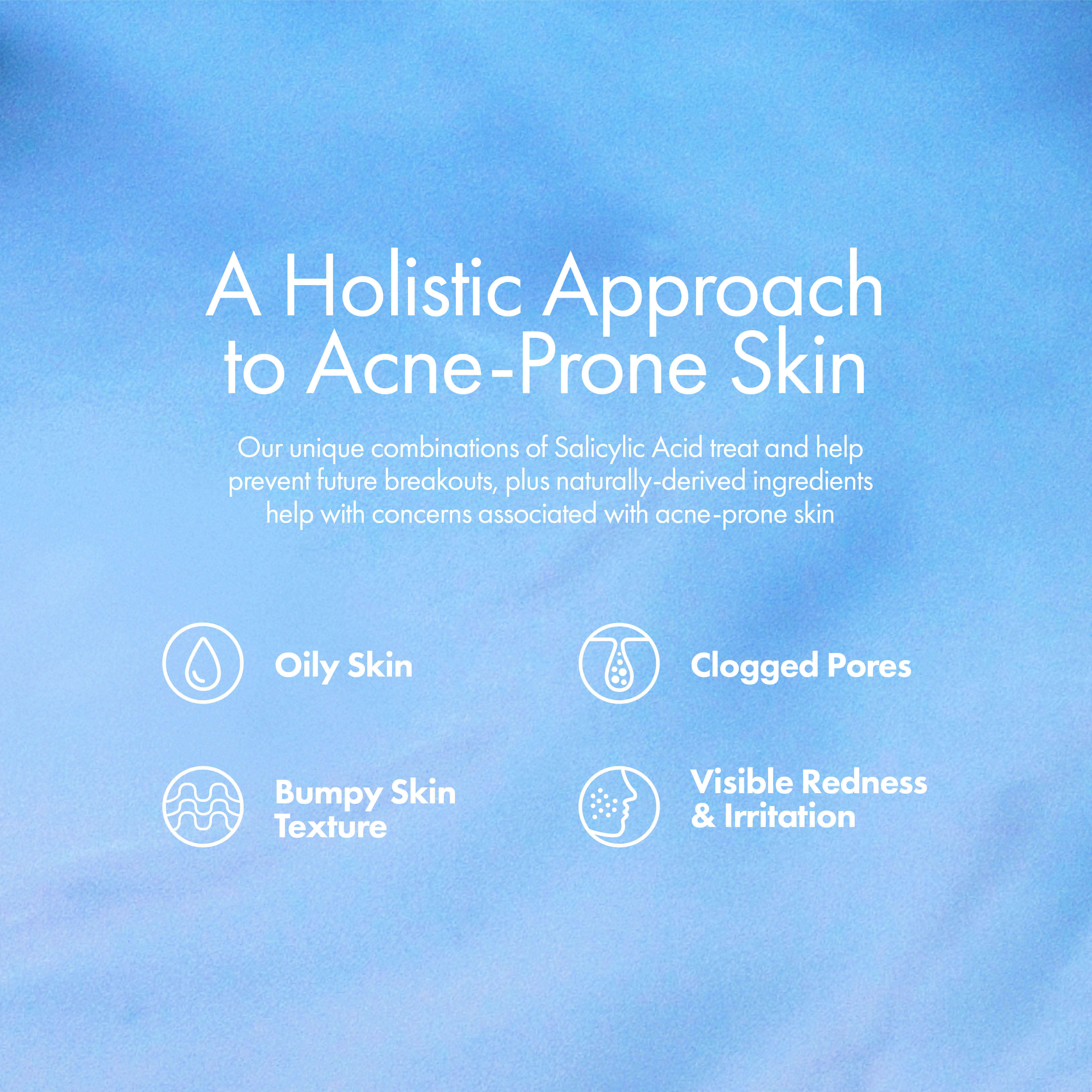 A Holistic Approach to Acne-Prone Skin

Our unique combinations of Salicylic Acid treat and help prevent future breakouts, plus naturally-derived ingredients help with concerns associated with acne-prone skin

Oily Skin

Clogged Pores

Bumpy Skin Texture

Visible Redness & Irritation